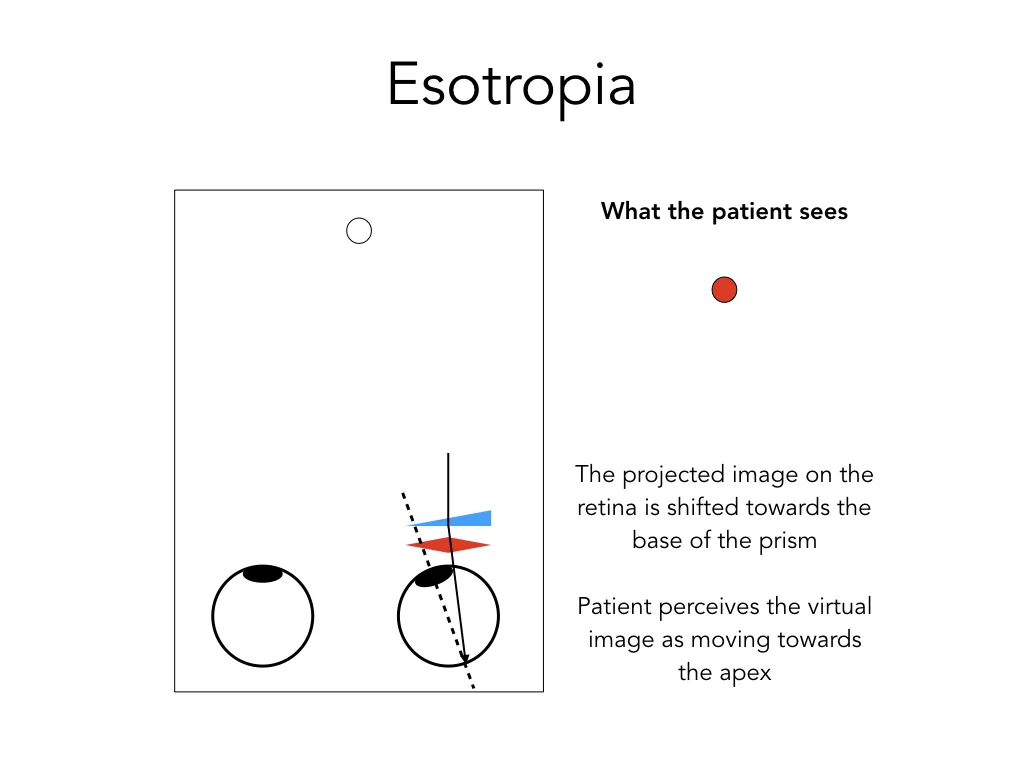 Esotropia

What the patient sees

The projected image on the retina is shifted towards the base of the prism

Patient perceives the virtual image as moving towards the apex